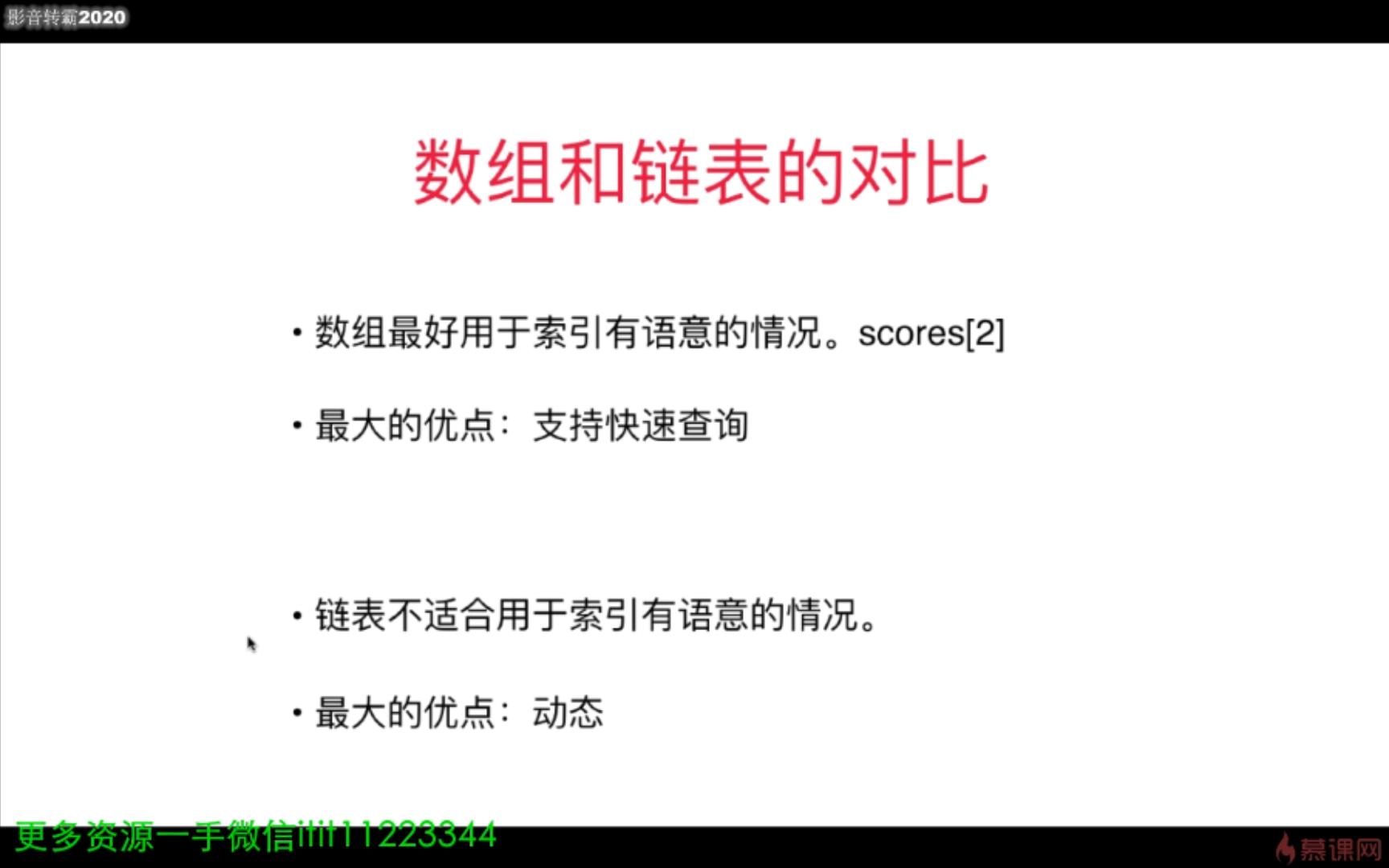 影音转霸2020

数组和链表的对比

• 数组最好用于索引有语意的情况。scores[2]

• 最大的优点：支持快速查询

• 链表不适合用于索引有语意的情况。

• 最大的优点：动态

更多资源一手微信itit11223344

慕课网